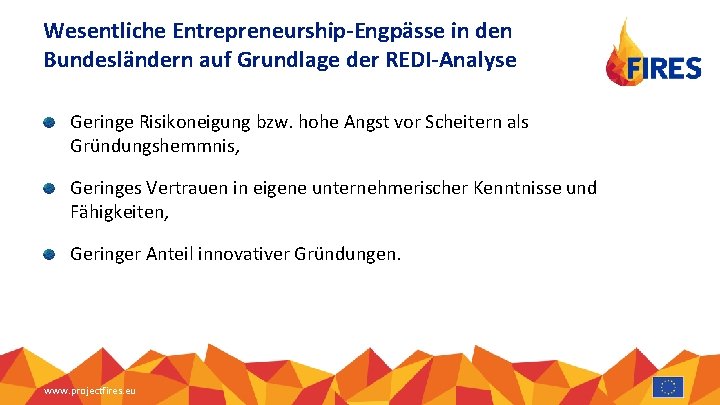 Wesentliche Entrepreneurship-Engpässe in den Bundesländern auf Grundlage der REDI-Analyse

FIRES

Geringe Risikoneigung bzw. hohe Angst vor Scheitern als Gründungshemmnis,

Geringes Vertrauen in eigene unternehmerischer Kenntnisse und Fähigkeiten,

Geringer Anteil innovativer Gründungen.

www.projectfires.eu